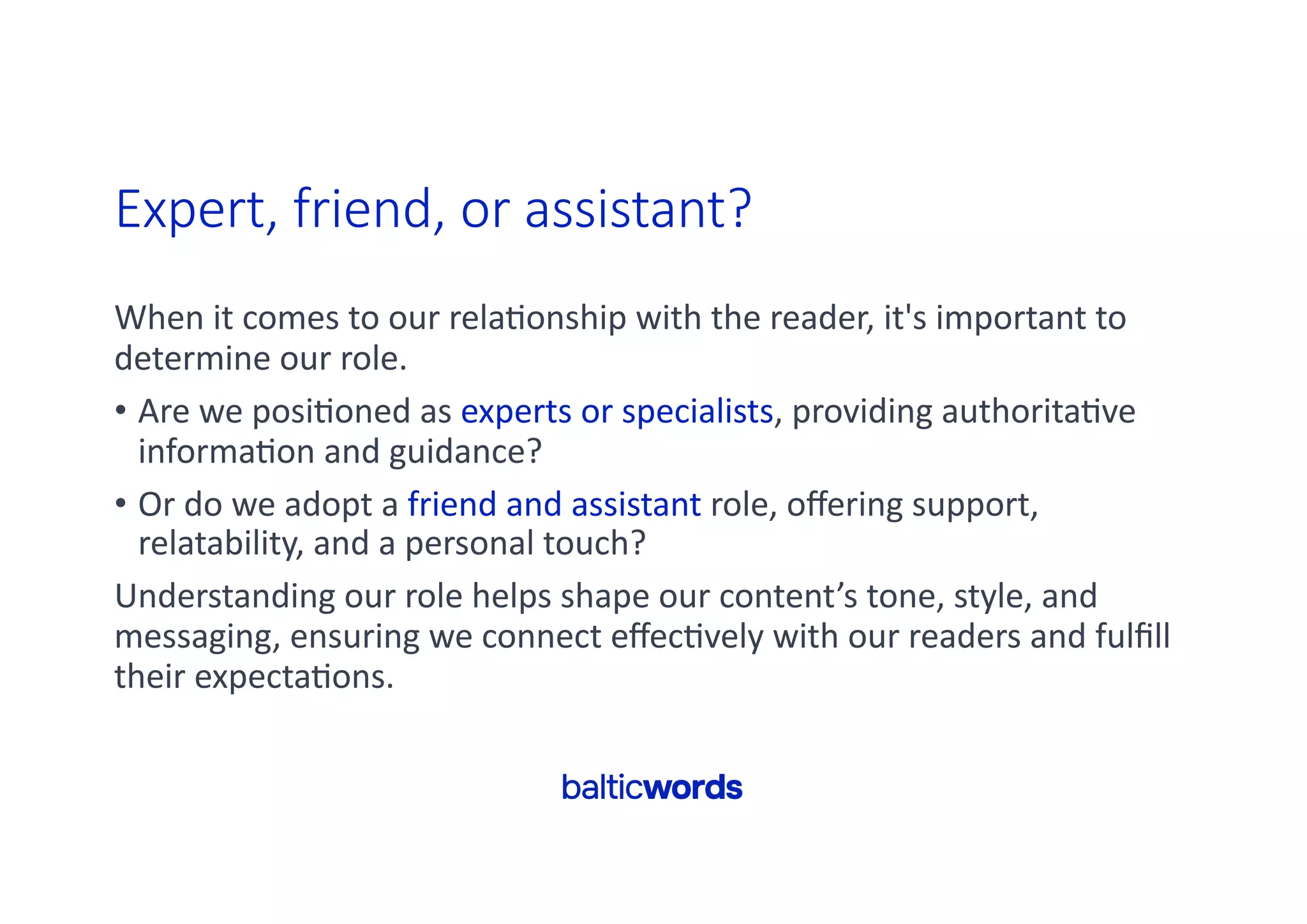 Expert, friend, or assistant?

When it comes to our relationship with the reader, it's important to determine our role.

• Are we positioned as experts or specialists, providing authoritative information and guidance?

• Or do we adopt a friend and assistant role, offering support, relatability, and a personal touch?

Understanding our role helps shape our content’s tone, style, and messaging, ensuring we connect effectively with our readers and fulfill their expectations.

balticwords